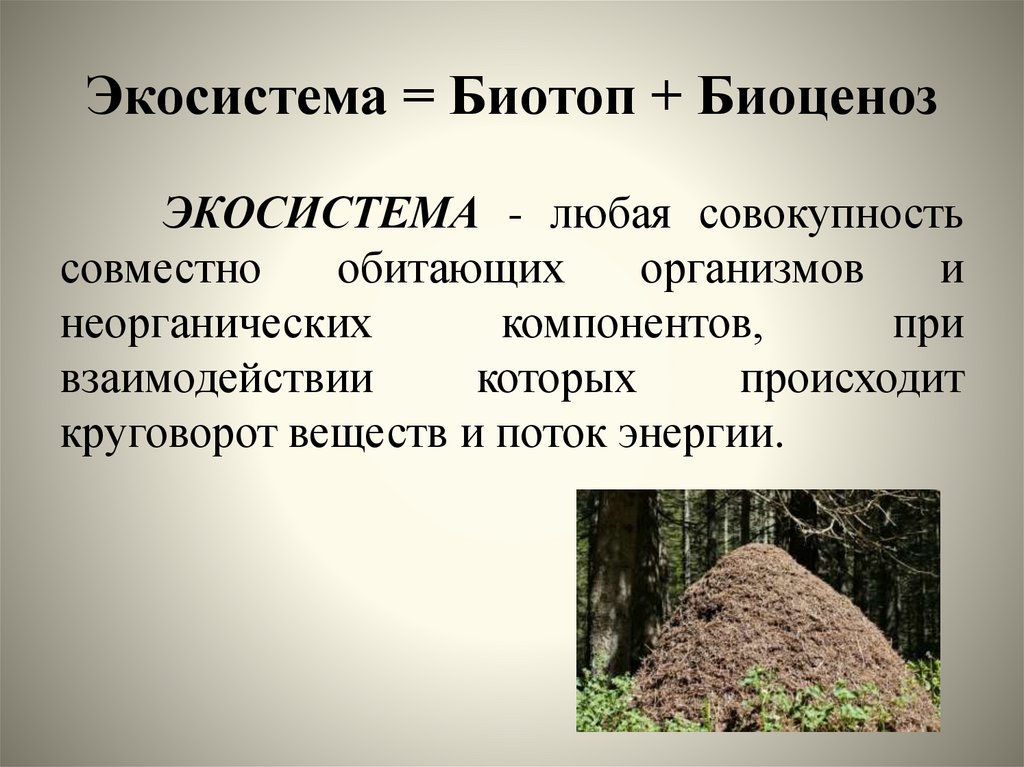 Экосистема = Биотоп + Биоценоз

ЭКОСИСТЕМА - любая совокупность совместно обитающих организмов и неорганических компонентов, при взаимодействии которых происходит круговорот веществ и поток энергии.